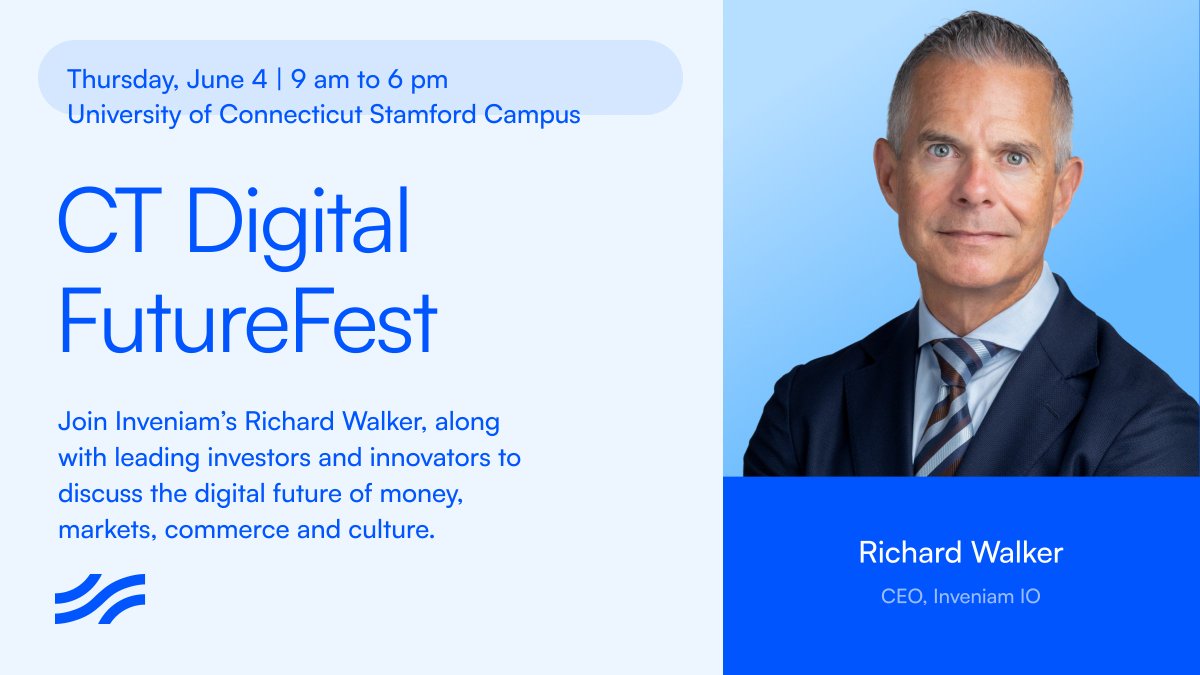 Thursday, June 4 | 9 am to 6 pm
University of Connecticut Stamford Campus

CT Digital FutureFest

Join Inveniam's Richard Walker, along with leading investors and innovators to discuss the digital future of money, markets, commerce and culture.

Richard Walker
CEO, Inveniam IO